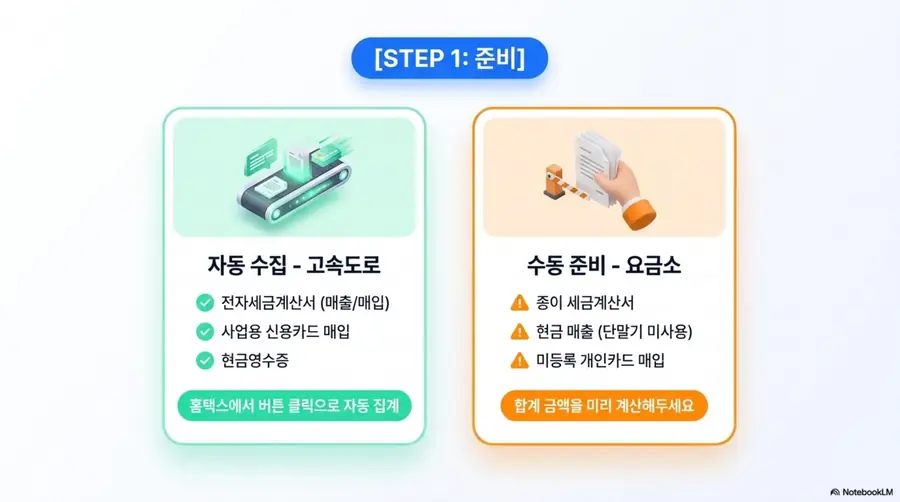 [STEP 1: 준비]

자동 수집 - 고속도로

전자세금계산서 (매출/매입)
사업용 신용카드 매입
현금영수증

홈택스에서 버튼 클릭으로 자동 집계

수동 준비 - 요금소

종이 세금계산서
현금 매출 (단말기 미사용)
미등록 개인카드 매입

합계 금액을 미리 계산해두세요

NotebookLM